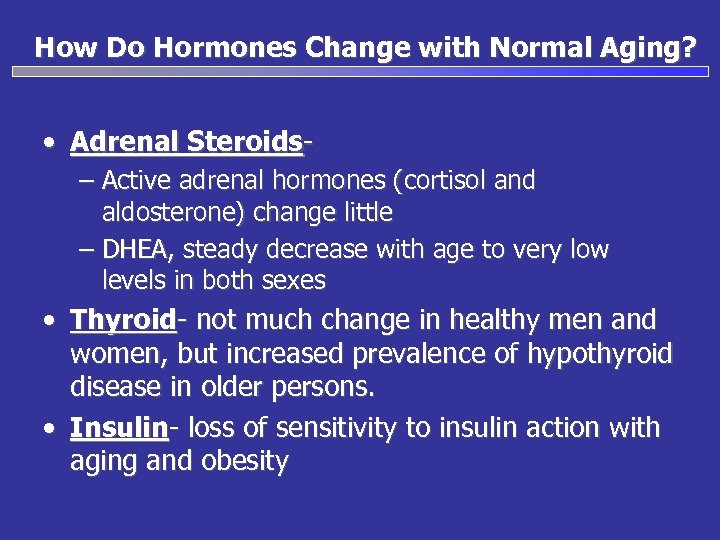 How Do Hormones Change with Normal Aging?

• Adrenal Steroids-
– Active adrenal hormones (cortisol and aldosterone) change little
– DHEA, steady decrease with age to very low levels in both sexes

• Thyroid- not much change in healthy men and women, but increased prevalence of hypothyroid disease in older persons.

• Insulin- loss of sensitivity to insulin action with aging and obesity